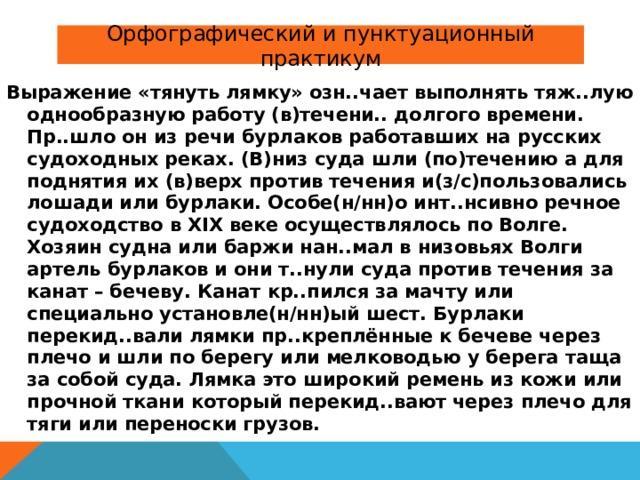 Орфографический и пунктуационный практикум

Выражение «тянуть лямку» озн..чает выполнять тяж..лую однообразную работу (в)течени.. долгого времени. Пр..шло он из речи бурлаков работавших на русских судоходных реках. (В)низ суда шли (по)течению а для поднятия их (в)верх против течения и(з/с)пользовались лошади или бурлаки. Особе(н/нн)о инт..нсивно речное судоходство в XIX веке осуществлялось по Волге. Хозяин судна или баржи нан..мал в низовьях Волги артель бурлаков и они т..нули суда против течения за канат – бечеву. Канат кр..пился за мачту или специально установле(н/нн)ый шест. Бурлаки перекид..вали лямки пр..креплённые к бечеве через плечо и шли по берегу или мелководью у берега таща за собой суда. Лямка это широкий ремень из кожи или прочной ткани который перекид..вают через плечо для тяги или переноски грузов.